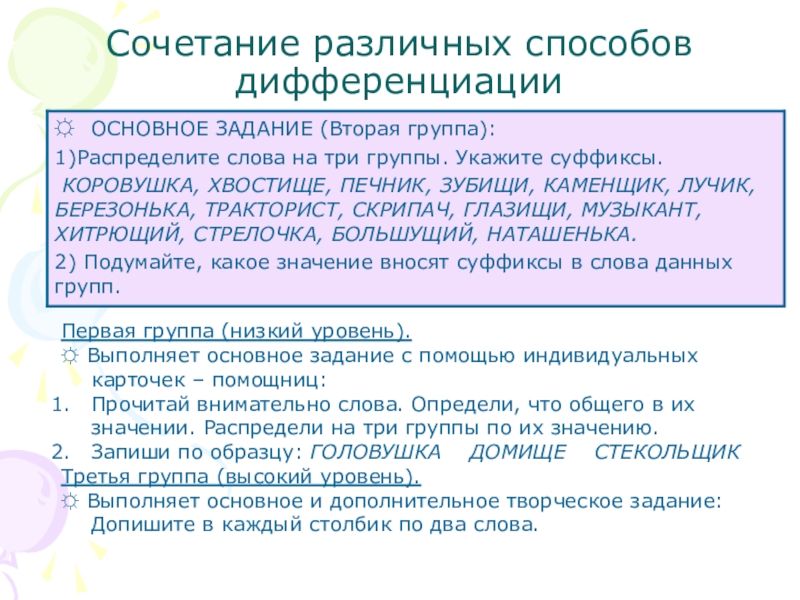 Сочетание различных способов дифференциации

☼ ОСНОВНОЕ ЗАДАНИЕ (Вторая группа):

1)Распределите слова на три группы. Укажите суффиксы.

КОРОВУШКА, ХВОСТИЩЕ, ПЕЧНИК, ЗУБИЩИ, КАМЕНЩИК, ЛУЧИК, БЕРЕЗОНЬКА, ТРАКТОРИСТ, СКРИПАЧ, ГЛАЗИЩИ, МУЗЫКАНТ, ХИТРЮЩИЙ, СТРЕЛОЧКА, БОЛЬШУЩИЙ, НАТАШЕНЬКА.

2) Подумайте, какое значение вносят суффиксы в слова данных групп.

Первая группа (низкий уровень).

☼ Выполняет основное задание с помощью индивидуальных карточек – помощниц:

1. Прочитай внимательно слова. Определи, что общего в их значении. Распредели на три группы по их значению.

2. Запиши по образцу: ГОЛОВУШКА ДОМИЩЕ СТЕКОЛЬЩИК

Третья группа (высокий уровень).

☼ Выполняет основное и дополнительное творческое задание: Допишите в каждый столбик по два слова.